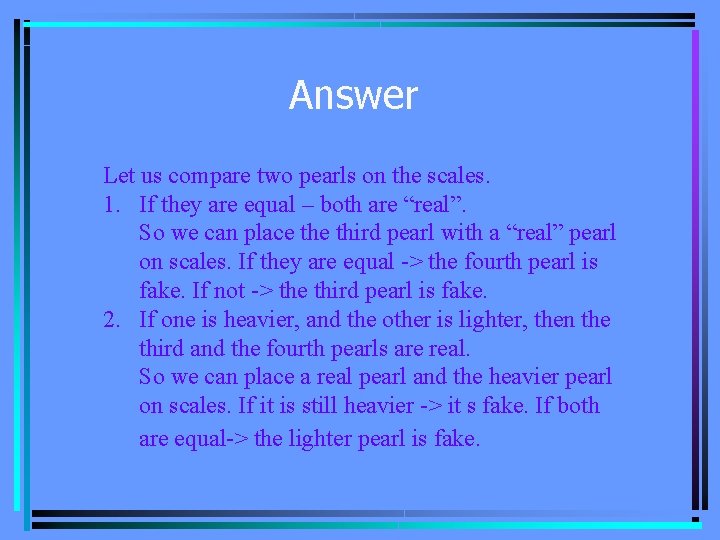 Answer

Let us compare two pearls on the scales.

1. If they are equal – both are “real”.
So we can place the third pearl with a “real” pearl on scales. If they are equal -> the fourth pearl is fake. If not -> the third pearl is fake.

2. If one is heavier, and the other is lighter, then the third and the fourth pearls are real.
So we can place a real pearl and the heavier pearl on scales. If it is still heavier -> it s fake. If both are equal-> the lighter pearl is fake.